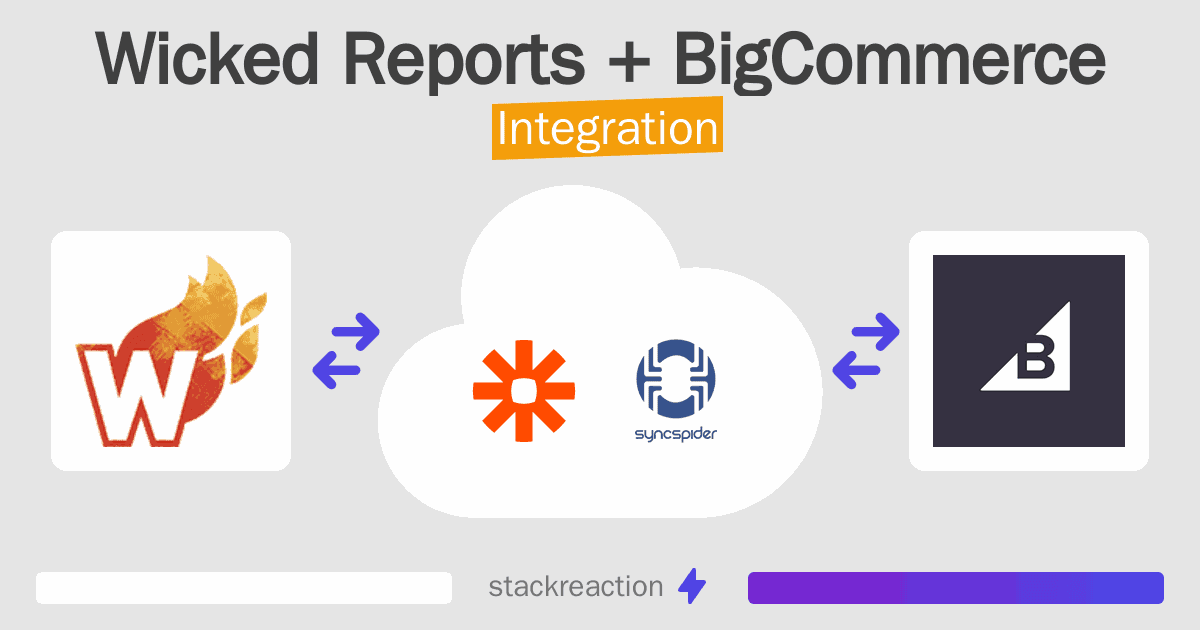 Wicked Reports + BigCommerce
Integration

W

syncspider

B

stackreaction